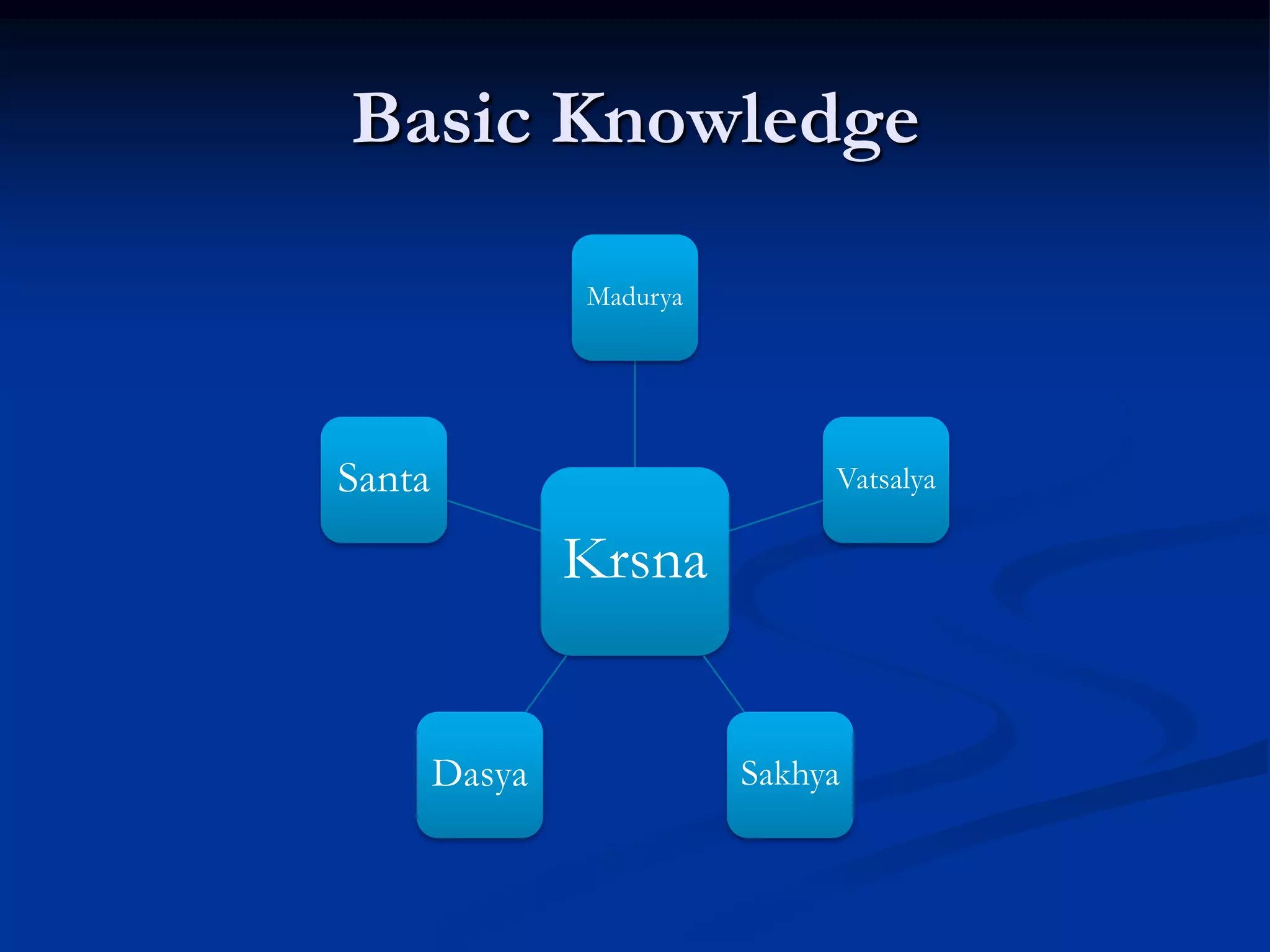 Basic Knowledge

Madurya

Santa

Vatsalya

Krsna

Dasya

Sakhya